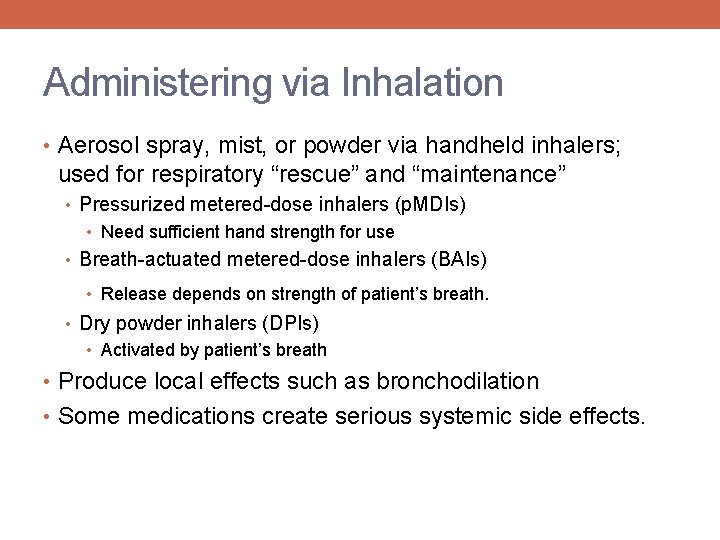 Administering via Inhalation

• Aerosol spray, mist, or powder via handheld inhalers; used for respiratory “rescue” and “maintenance”
  • Pressurized metered-dose inhalers (pMDIs)
    • Need sufficient hand strength for use
  • Breath-actuated metered-dose inhalers (BAIs)
    • Release depends on strength of patient’s breath.
  • Dry powder inhalers (DPIs)
    • Activated by patient’s breath
• Produce local effects such as bronchodilation
• Some medications create serious systemic side effects.